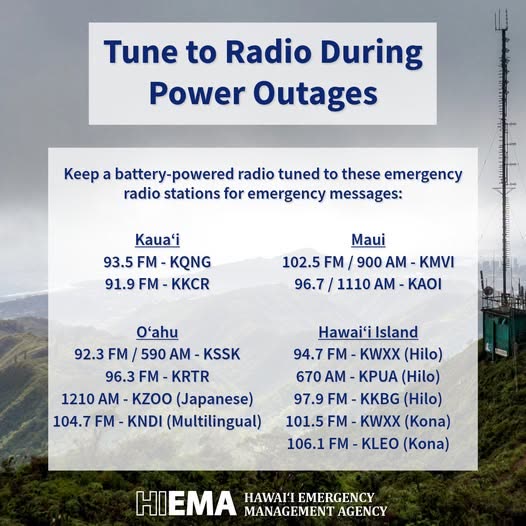 Tune to Radio During Power Outages

Keep a battery-powered radio tuned to these emergency radio stations for emergency messages:

Kauaʻi
93.5 FM - KQNG
91.9 FM - KKCR

Oʻahu
92.3 FM / 590 AM - KSSK
96.3 FM - KRTR
1210 AM - KZOO (Japanese)
104.7 FM - KNDI (Multilingual)

Maui
102.5 FM / 900 AM - KMVI
96.7 / 1110 AM - KAOI

Hawaiʻi Island
94.7 FM - KWXX (Hilo)
670 AM - KPUA (Hilo)
97.9 FM - KKBG (Hilo)
101.5 FM - KWXX (Kona)
106.1 FM - KLEO (Kona)

HIEMA HAWAIʻI EMERGENCY MANAGEMENT AGENCY